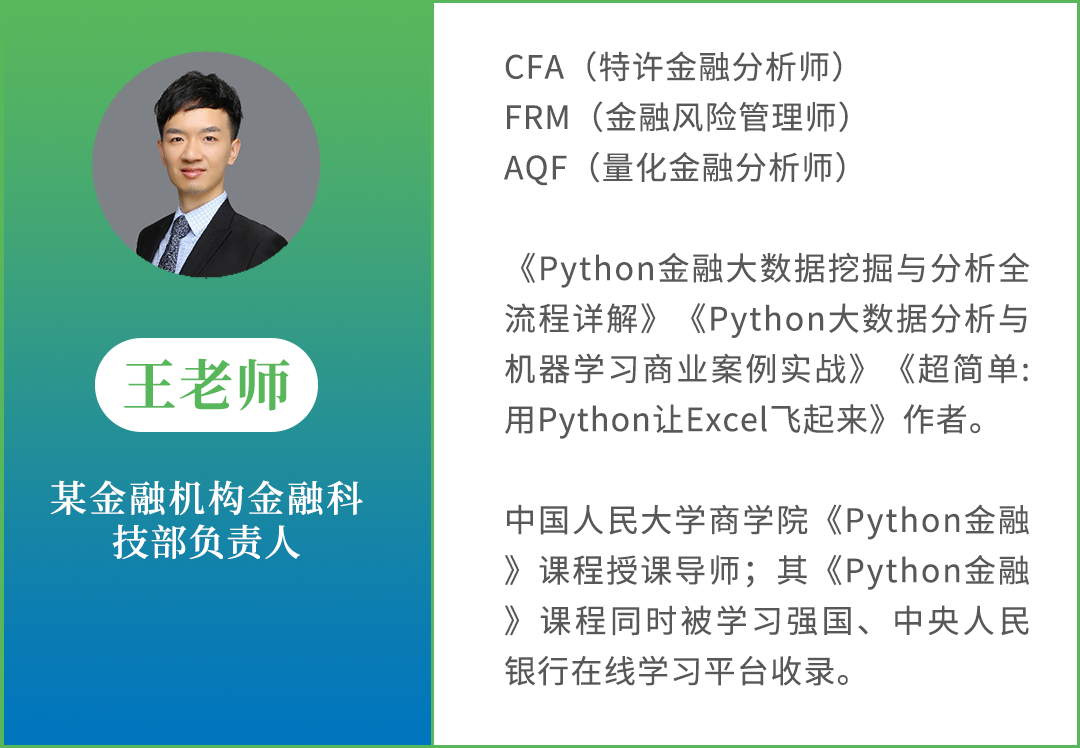 王老师

某金融机构金融科技部负责人

CFA（特许金融分析师）
FRM（金融风险管理师）
AQF（量化金融分析师）

《Python金融大数据挖掘与分析全流程详解》《Python大数据分析与机器学习商业案例实战》《超简单:用Python让Excel飞起来》作者。

中国人民大学商学院《Python金融》课程授课导师；其《Python金融》课程同时被学习强国、中央人民银行在线学习平台收录。